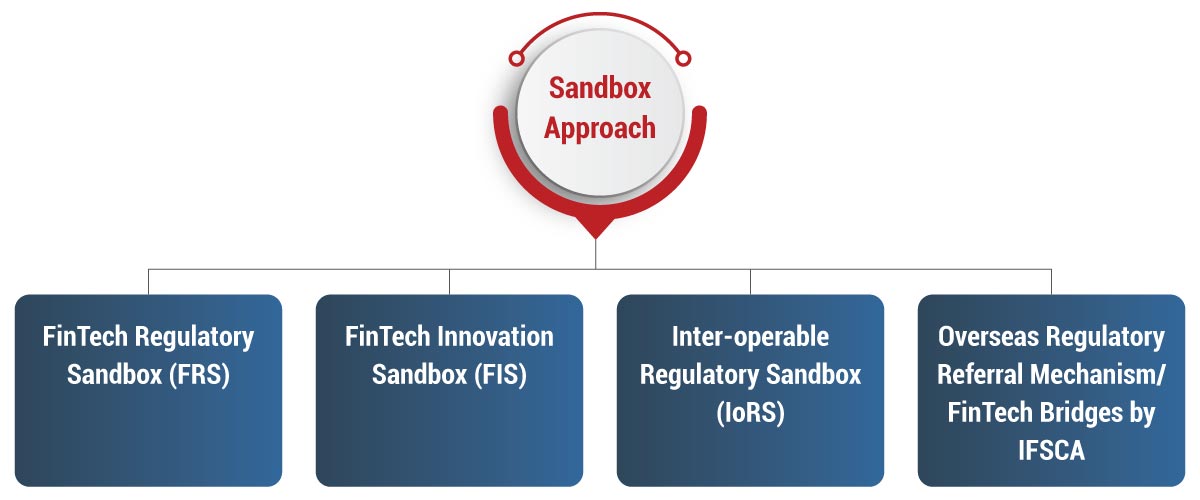 Sandbox Approach

FinTech Regulatory Sandbox (FRS)

FinTech Innovation Sandbox (FIS)

Inter-operable Regulatory Sandbox (IoRS)

Overseas Regulatory Referral Mechanism/ FinTech Bridges by IFSCA